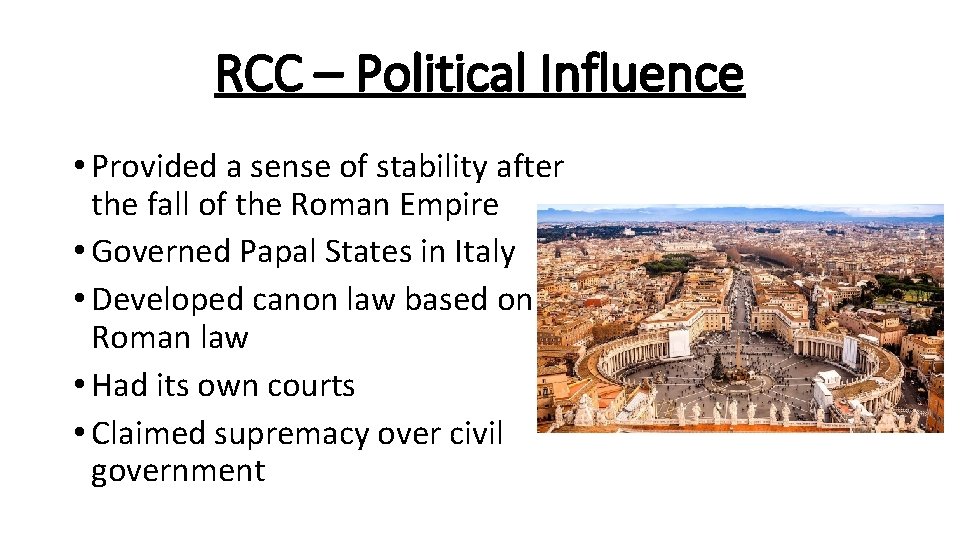 RCC – Political Influence

• Provided a sense of stability after the fall of the Roman Empire
• Governed Papal States in Italy
• Developed canon law based on Roman law
• Had its own courts
• Claimed supremacy over civil government